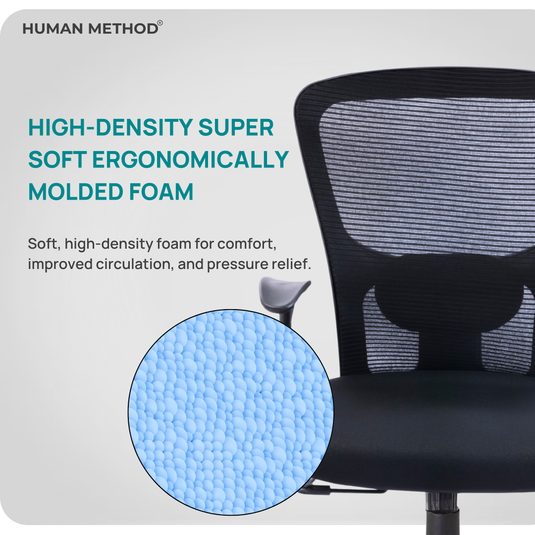 HUMAN METHOD®

HIGH-DENSITY SUPER SOFT ERGONOMICALLY MOLDED FOAM

Soft, high-density foam for comfort, improved circulation, and pressure relief.